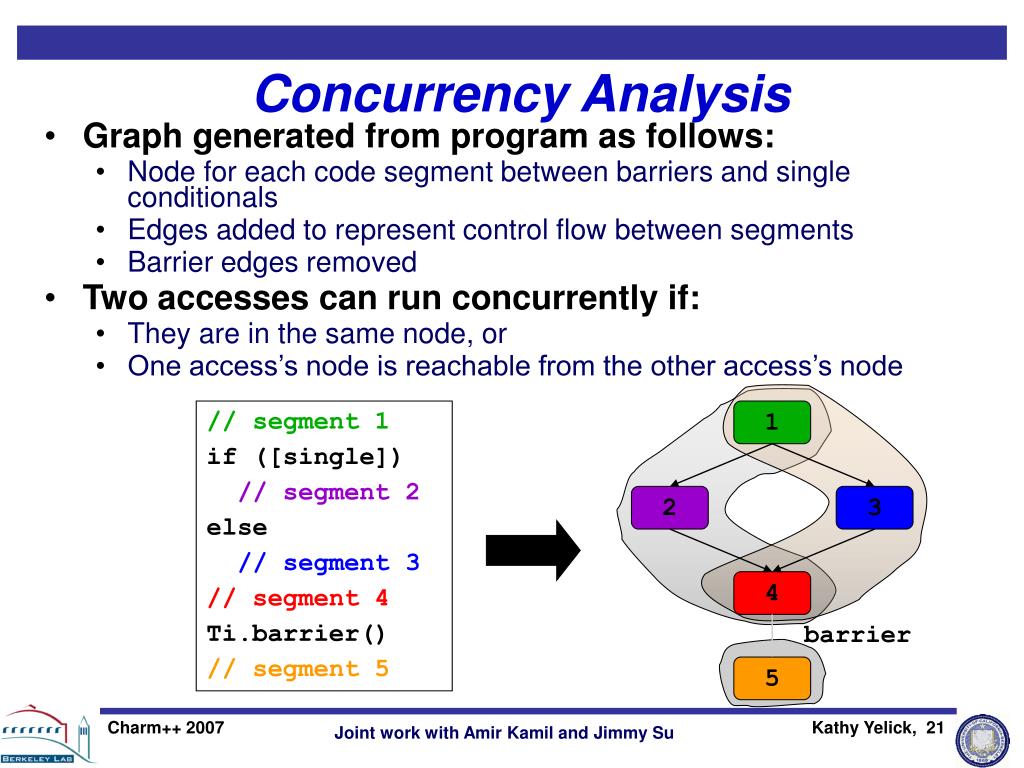 Concurrency Analysis

• Graph generated from program as follows:
  • Node for each code segment between barriers and single conditionals
  • Edges added to represent control flow between segments
  • Barrier edges removed
• Two accesses can run concurrently if:
  • They are in the same node, or
  • One access's node is reachable from the other access's node

// segment 1
if ([single])
  // segment 2
else
  // segment 3
// segment 4
Ti.barrier()
// segment 5

1
2
3
4
barrier
5

BERKELEY LAB

Charm++ 2007

Joint work with Amir Kamil and Jimmy Su

Kathy Yelick, 21